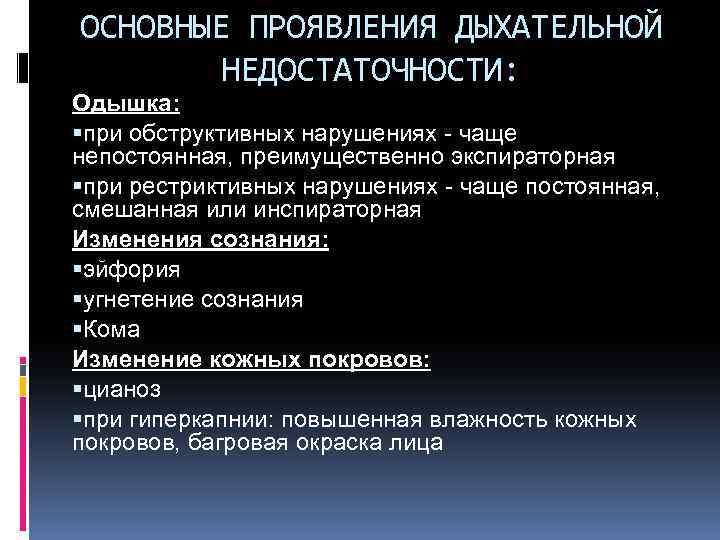 ОСНОВНЫЕ ПРОЯВЛЕНИЯ ДЫХАТЕЛЬНОЙ НЕДОСТАТОЧНОСТИ:

Одышка:

▪при обструктивных нарушениях - чаще непостоянная, преимущественно экспираторная

▪при рестриктивных нарушениях - чаще постоянная, смешанная или инспираторная

Изменения сознания:

▪эйфория

▪угнетение сознания

▪Кома

Изменение кожных покровов:

▪цианоз

▪при гиперкапнии: повышенная влажность кожных покровов, багровая окраска лица